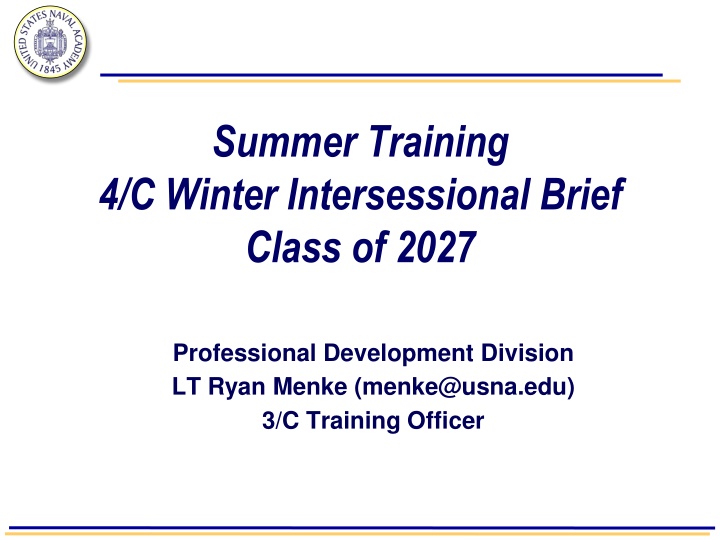 UNITED STATES NAVAL ACADEMY 1845

Summer Training
4/C Winter Intersessional Brief
Class of 2027

Professional Development Division
LT Ryan Menke (menke@usna.edu)
3/C Training Officer